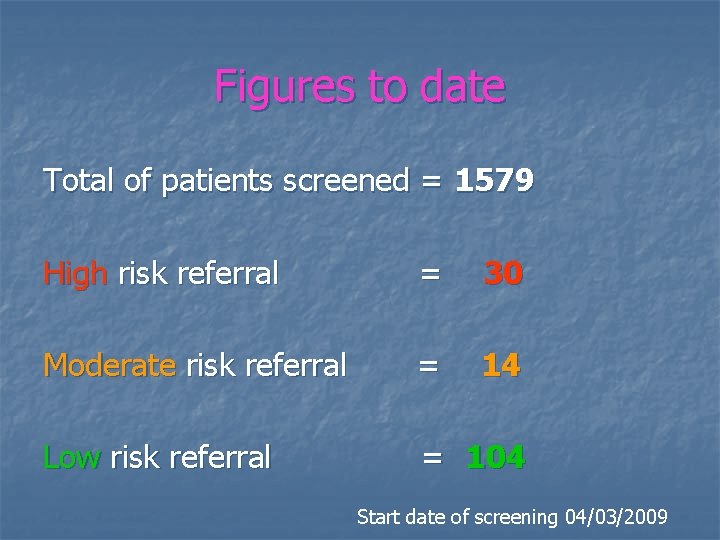 Figures to date

Total of patients screened = 1579

High risk referral = 30

Moderate risk referral = 14

Low risk referral = 104

Start date of screening 04/03/2009